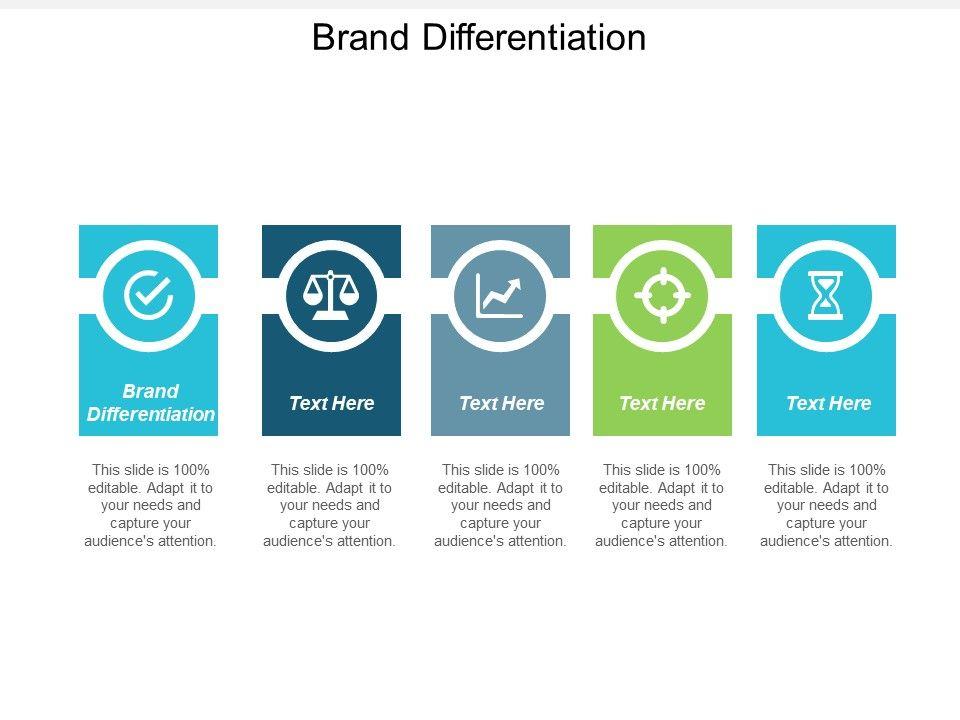 Brand Differentiation

Brand Differentiation

This slide is 100% editable. Adapt it to your needs and capture your audience's attention.

Text Here

This slide is 100% editable. Adapt it to your needs and capture your audience's attention.

Text Here

This slide is 100% editable. Adapt it to your needs and capture your audience's attention.

Text Here

This slide is 100% editable. Adapt it to your needs and capture your audience's attention.

Text Here

This slide is 100% editable. Adapt it to your needs and capture your audience's attention.